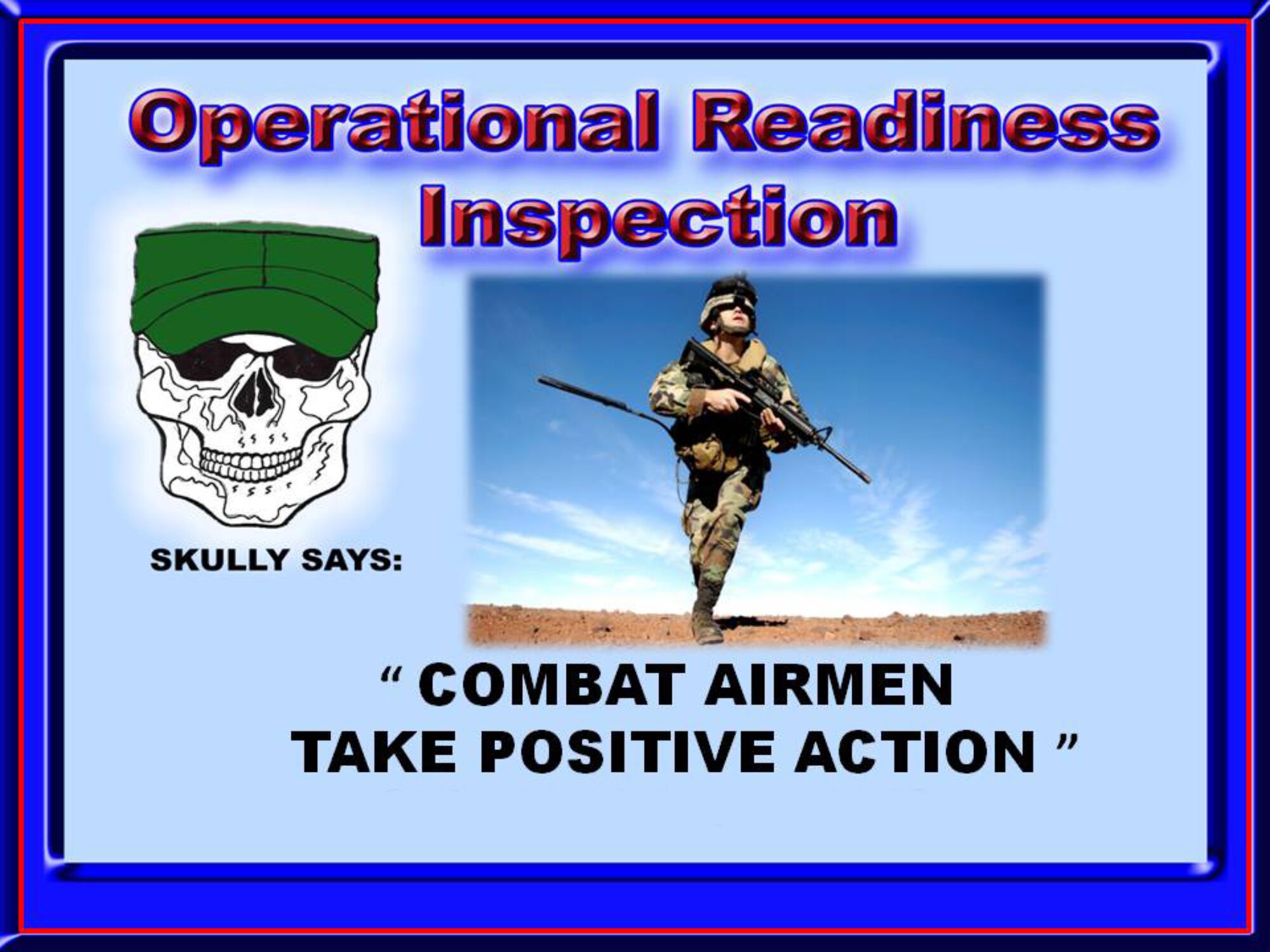 Operational Readiness Inspection

SKULLY SAYS:

“ COMBAT AIRMEN TAKE POSITIVE ACTION ”